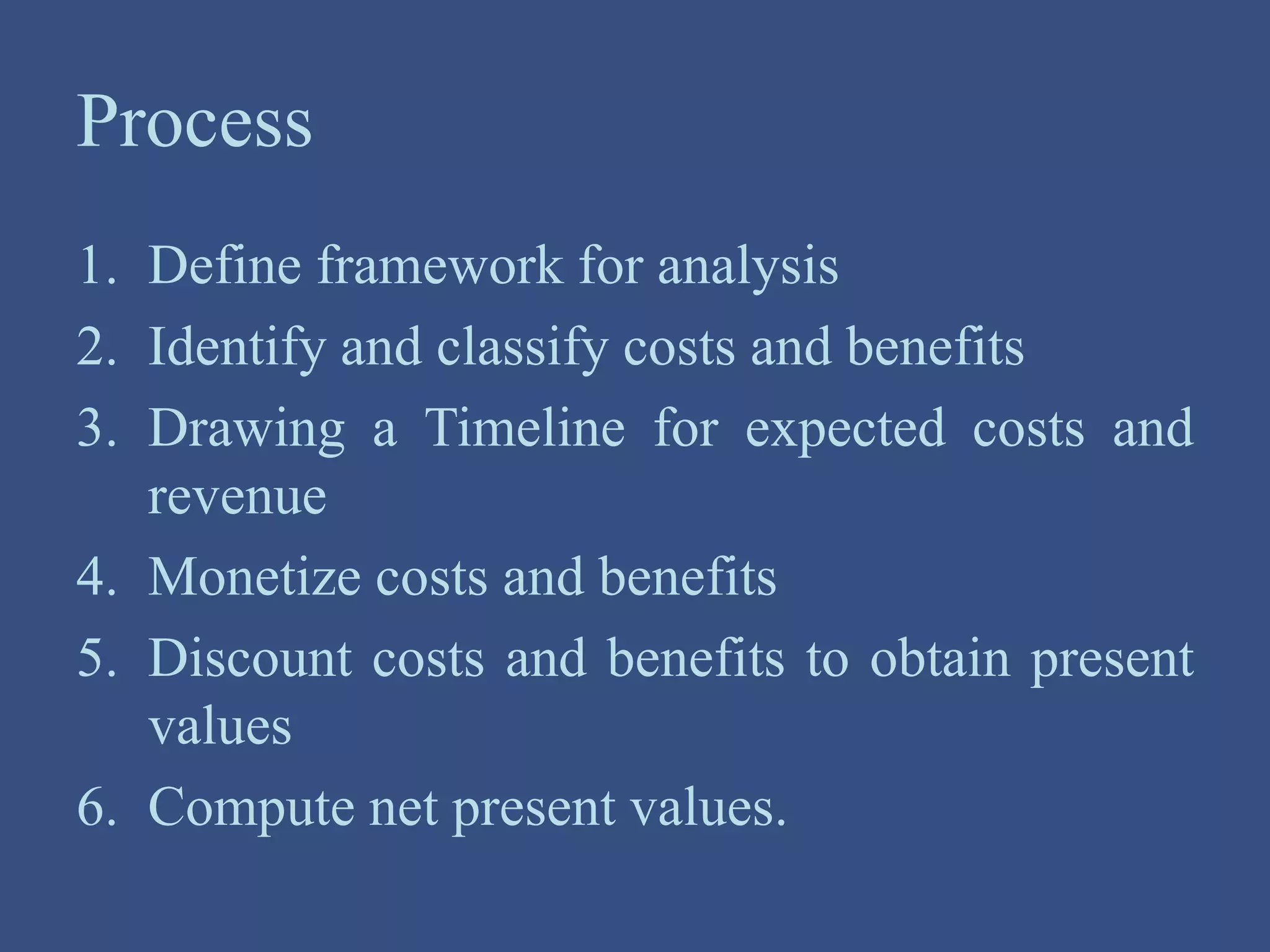 Process

1. Define framework for analysis
2. Identify and classify costs and benefits
3. Drawing a Timeline for expected costs and revenue
4. Monetize costs and benefits
5. Discount costs and benefits to obtain present values
6. Compute net present values.